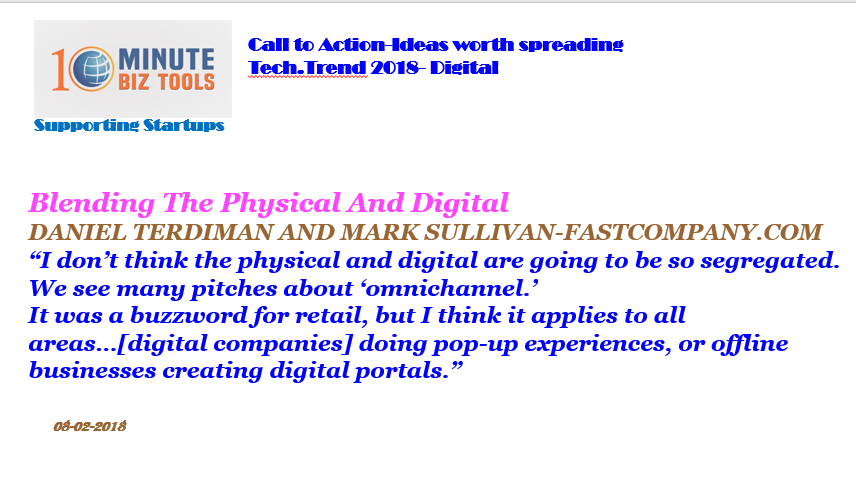 10 MINUTE BIZ TOOLS

Supporting Startups

Call to Action-Ideas worth spreading
Tech.Trend 2018- Digital

Blending The Physical And Digital
DANIEL TERDIMAN AND MARK SULLIVAN-FASTCOMPANY.COM
“I don’t think the physical and digital are going to be so segregated. We see many pitches about ‘omnichannel.’
It was a buzzword for retail, but I think it applies to all areas...[digital companies] doing pop-up experiences, or offline businesses creating digital portals.”

08-02-2018